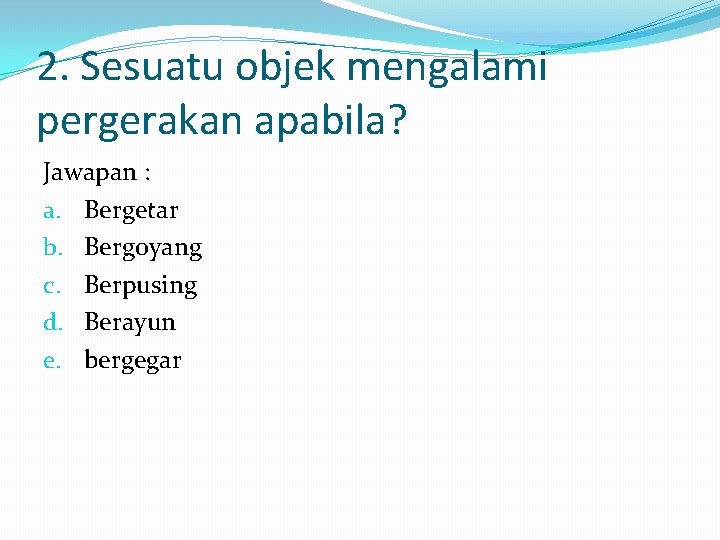 2. Sesuatu objek mengalami pergerakan apabila?

Jawapan :

a. Bergetar
b. Bergoyang
c. Berpusing
d. Berayun
e. bergegar